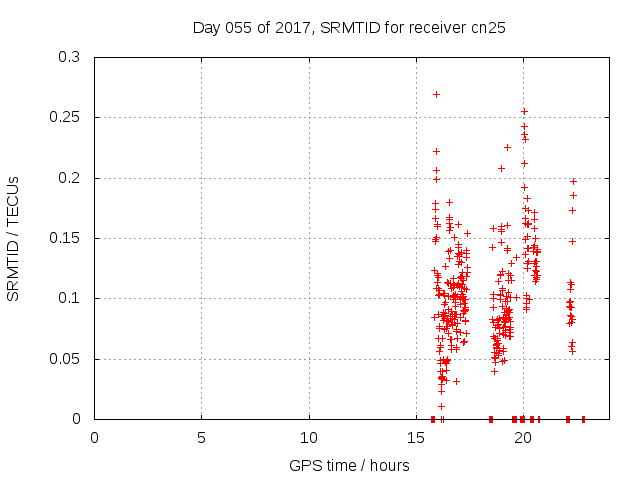 Day 055 of 2017, SRMTID for receiver cn25

SRMTID / TECUs

0.3
0.25
0.2
0.15
0.1
0.05
0

0
5
10
15
20

GPS time / hours